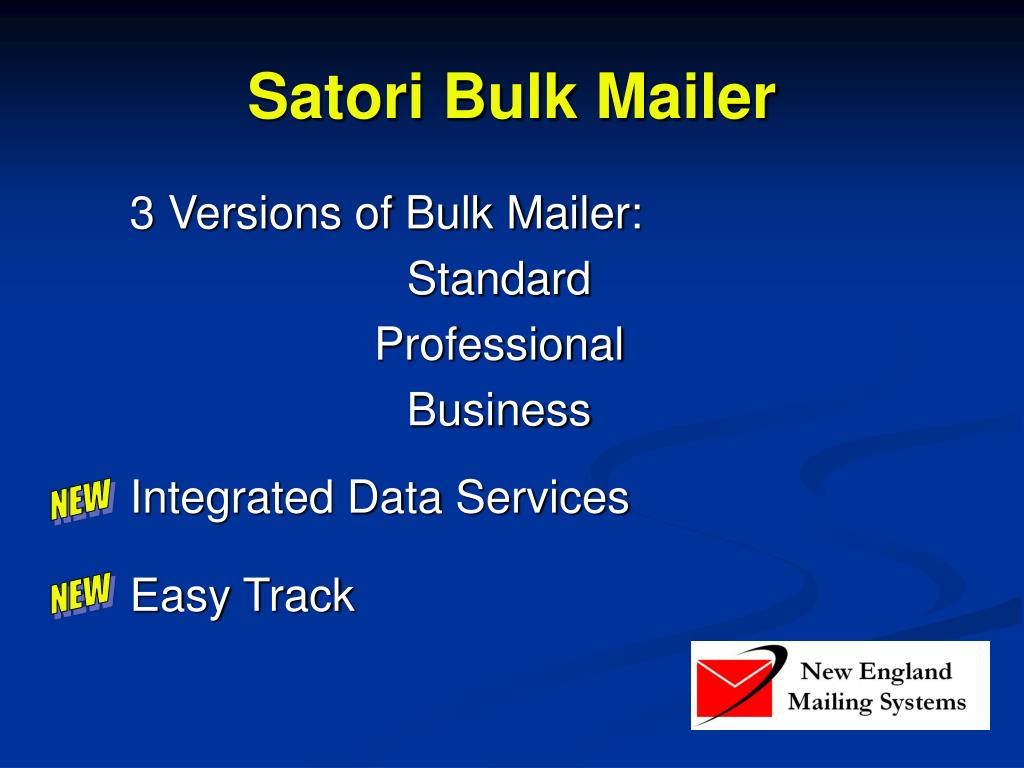 Satori Bulk Mailer

3 Versions of Bulk Mailer:

Standard

Professional

Business

NEW Integrated Data Services

NEW Easy Track

New England Mailing Systems